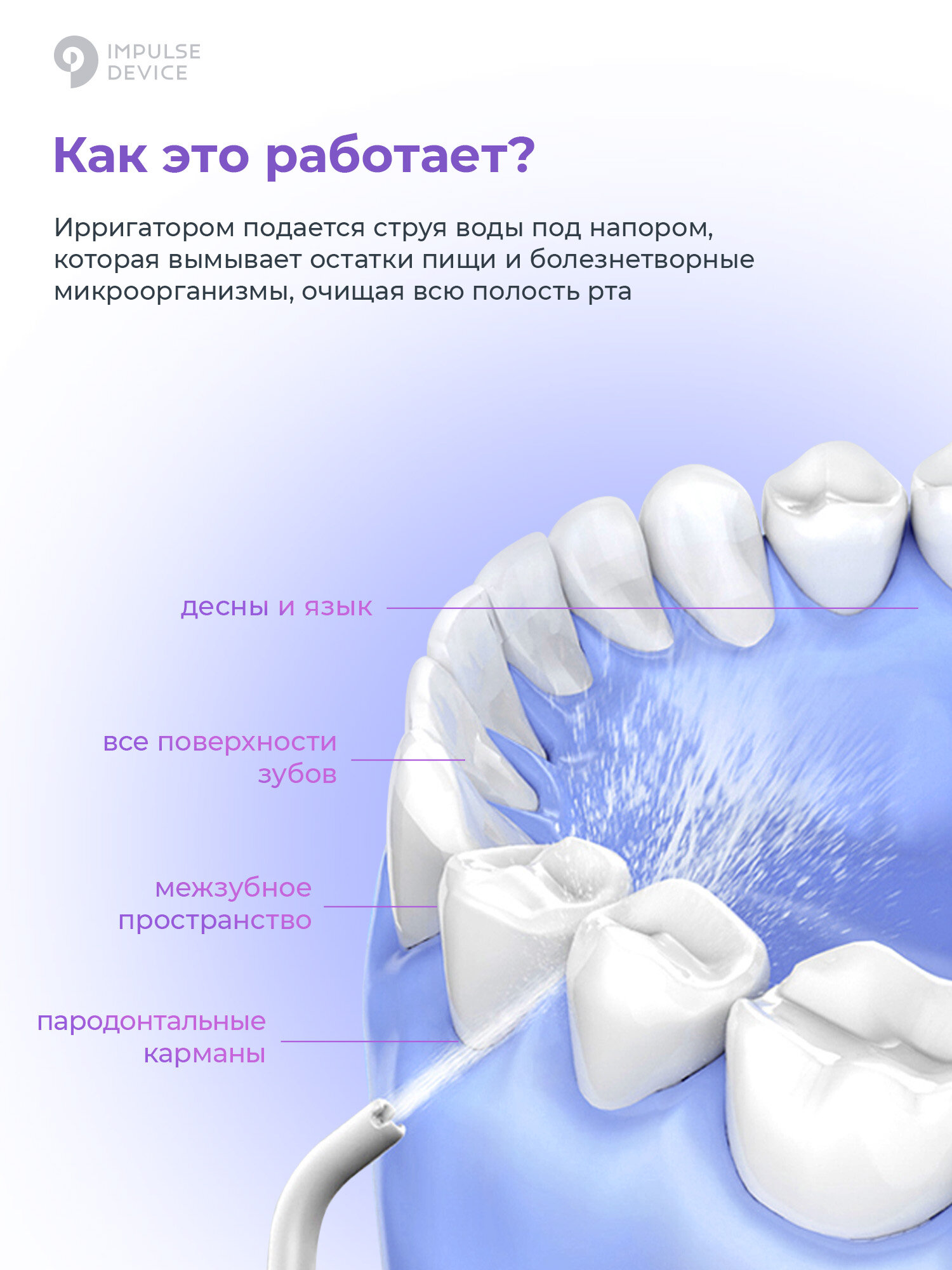 IMPULSE DEVICE

Как это работает?

Ирригатором подается струя воды под напором, которая вымывает остатки пищи и болезнетворные микроорганизмы, очищая всю полость рта

десны и язык

все поверхности зубов

межзубное пространство

пародонтальные карманы